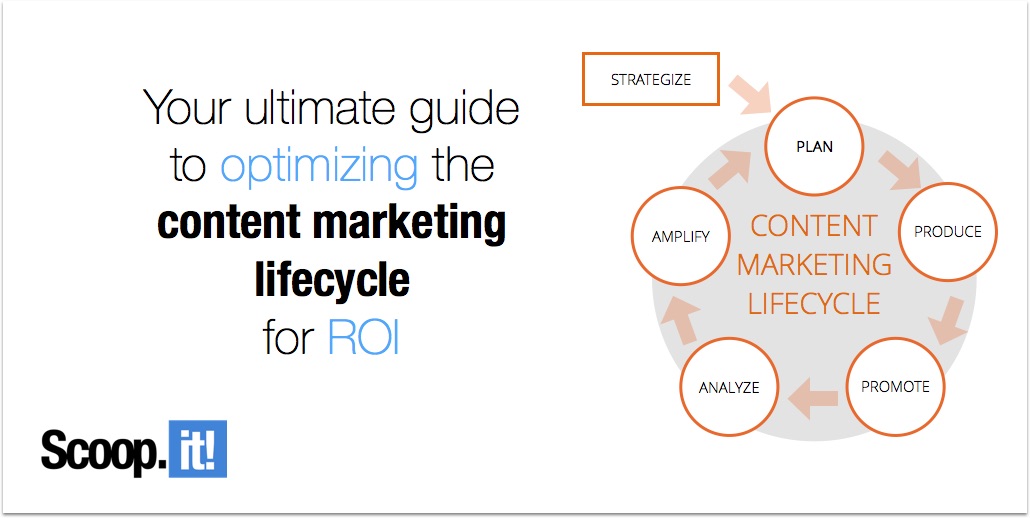 Your ultimate guide to optimizing the content marketing lifecycle for ROI

Scoop.it!

STRATEGIZE

PLAN

PRODUCE

PROMOTE

ANALYZE

AMPLIFY

CONTENT MARKETING LIFECYCLE